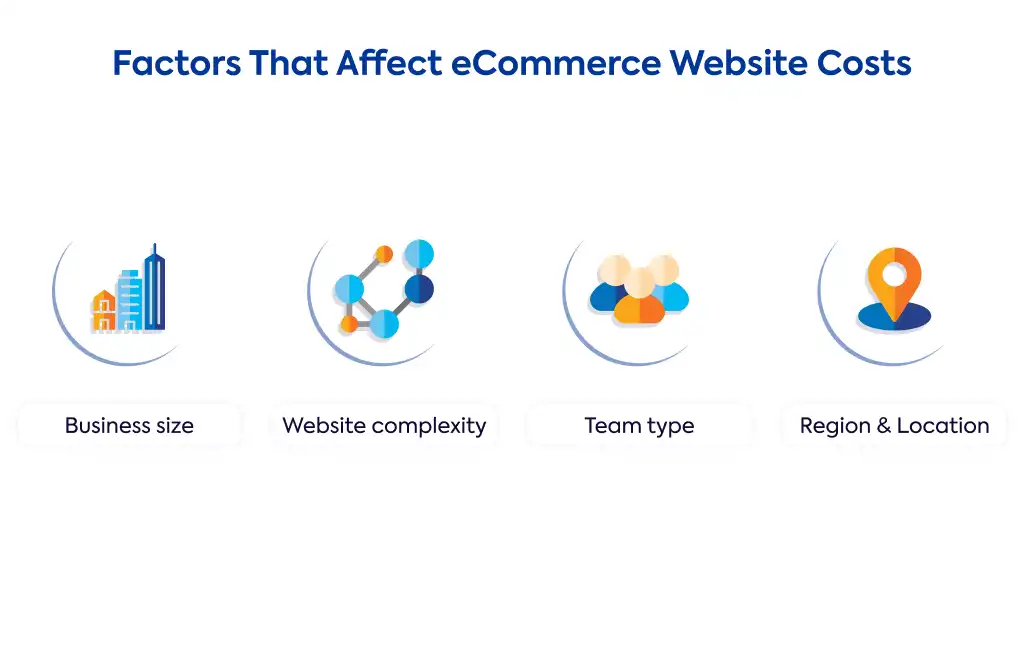 Factors That Affect eCommerce Website Costs

Business size

Website complexity

Team type

Region & Location